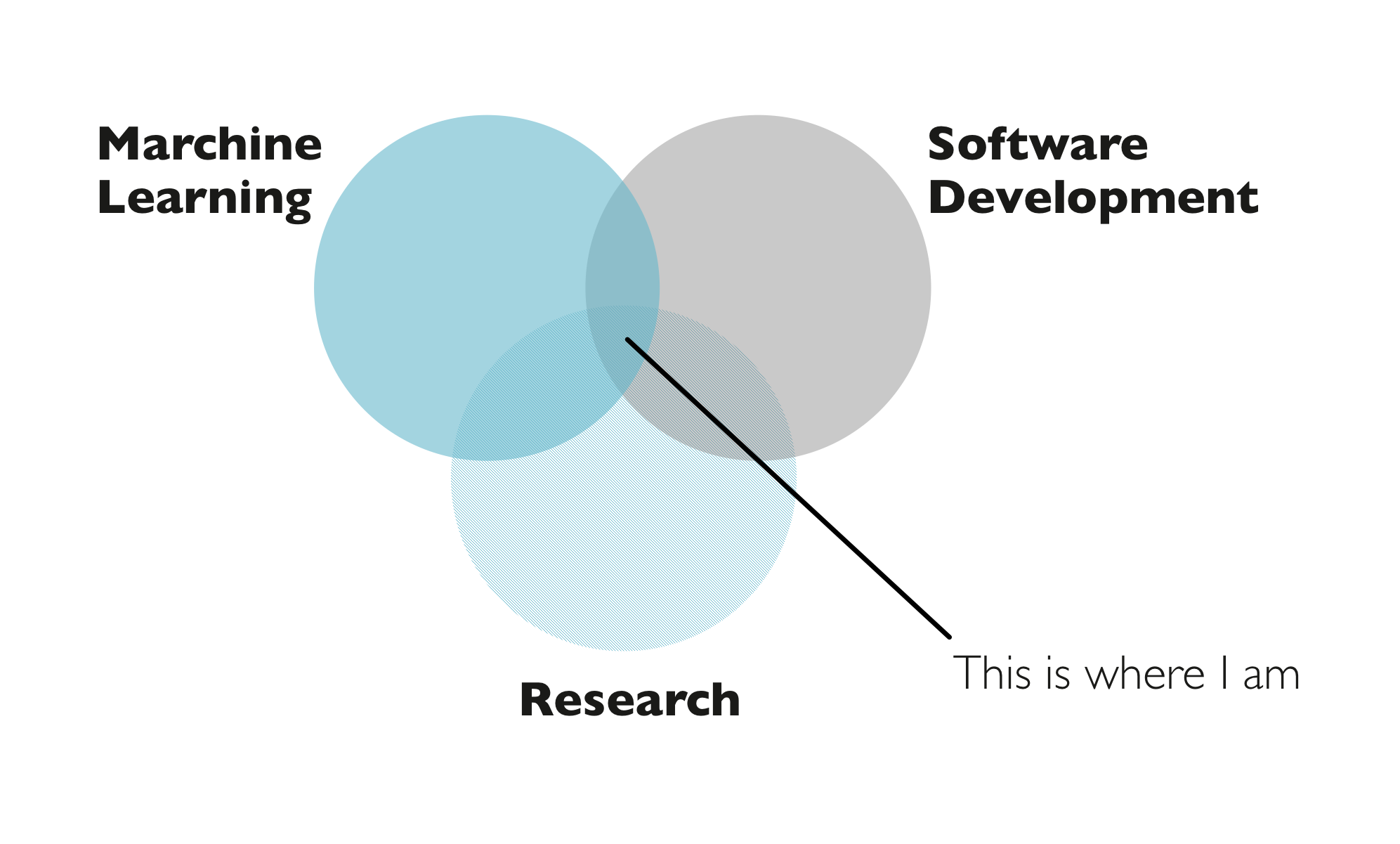 Marchine Learning

Software Development

Research

This is where I am